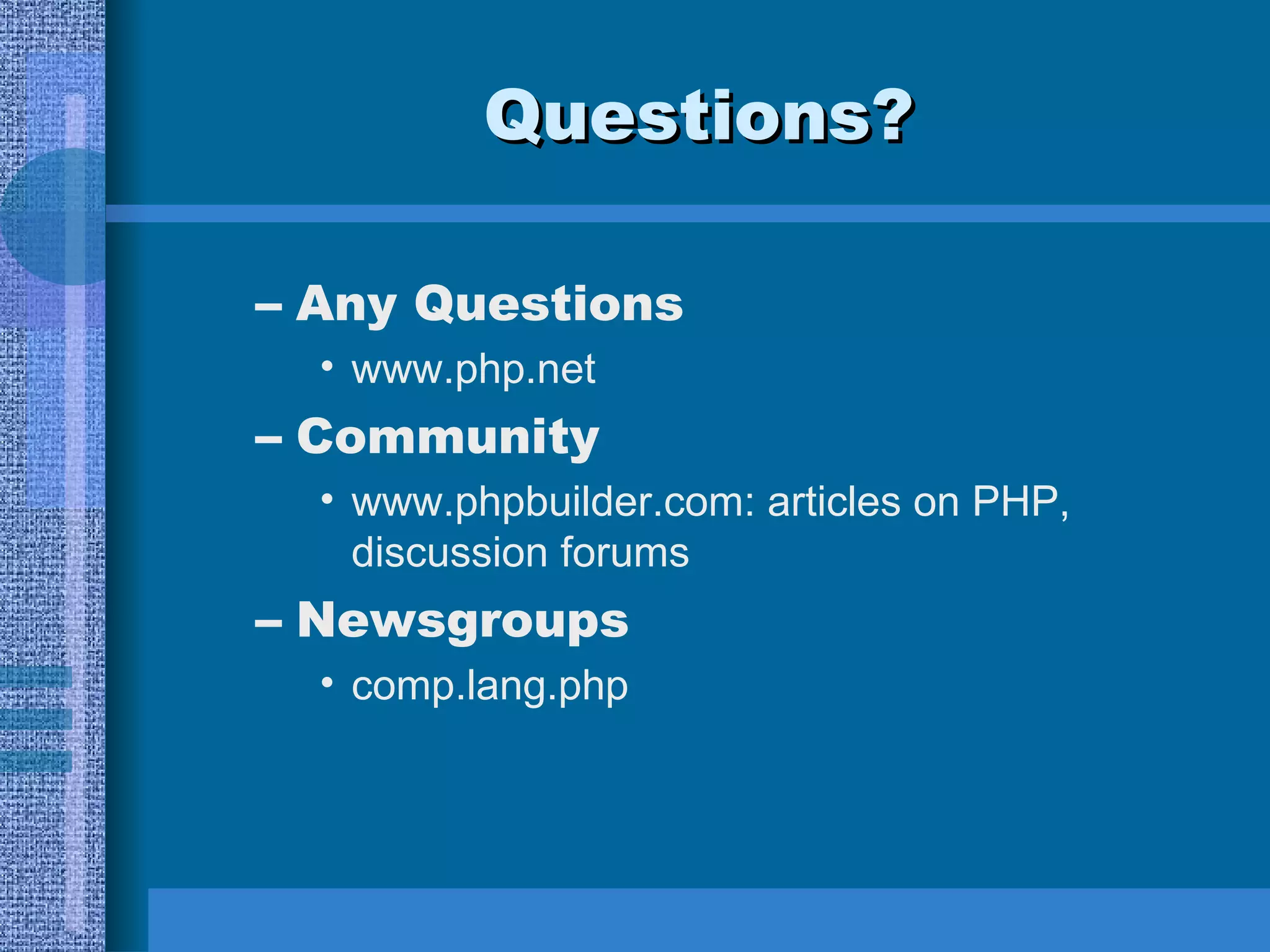 Questions?

– Any Questions
• www.php.net
– Community
• www.phpbuilder.com: articles on PHP, discussion forums
– Newsgroups
• comp.lang.php